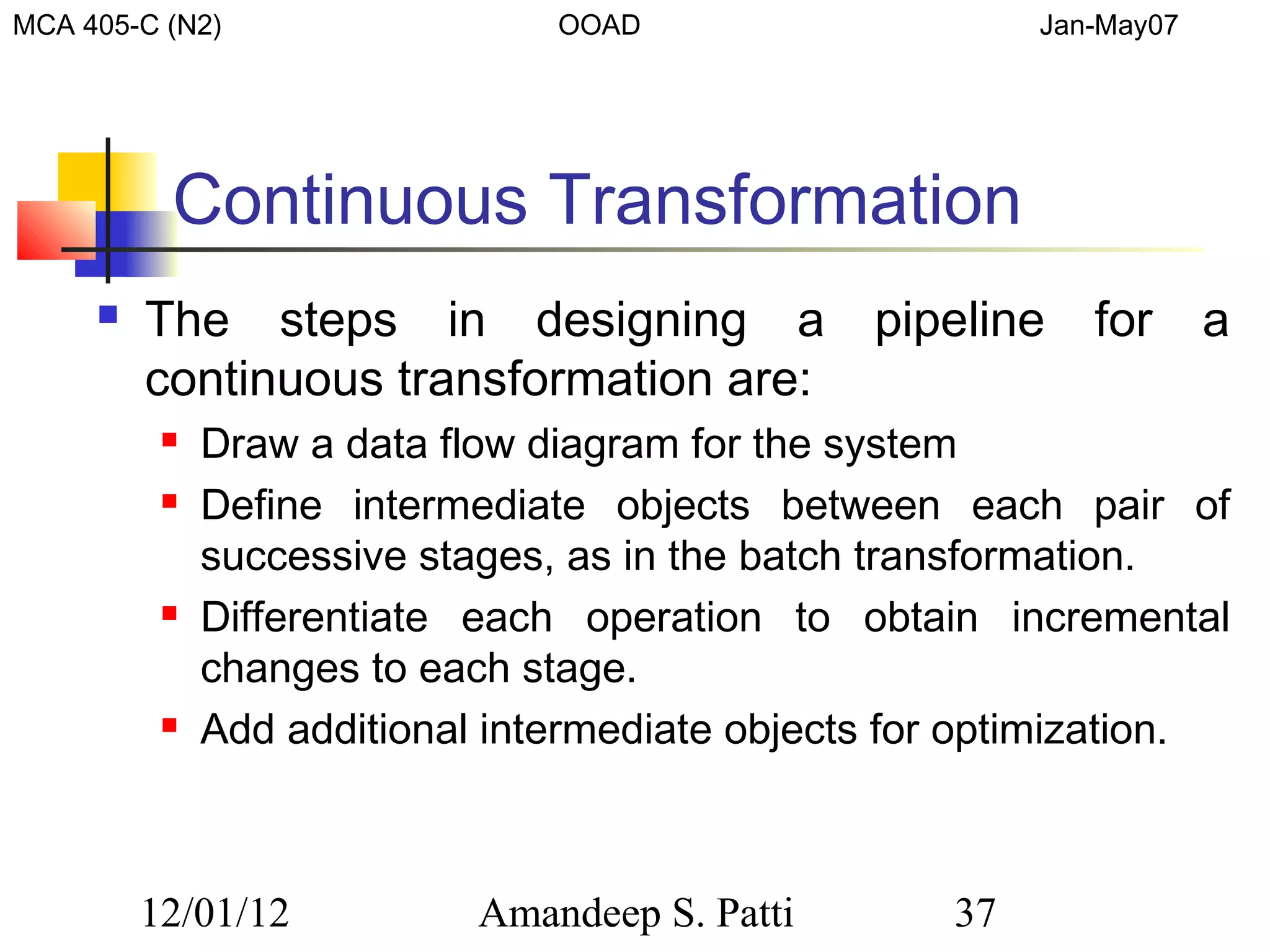 MCA 405-C (N2) OOAD Jan-May07

Continuous Transformation

The steps in designing a pipeline for a continuous transformation are:

Draw a data flow diagram for the system

Define intermediate objects between each pair of successive stages, as in the batch transformation.

Differentiate each operation to obtain incremental changes to each stage.

Add additional intermediate objects for optimization.

12/01/12 Amandeep S. Patti 37